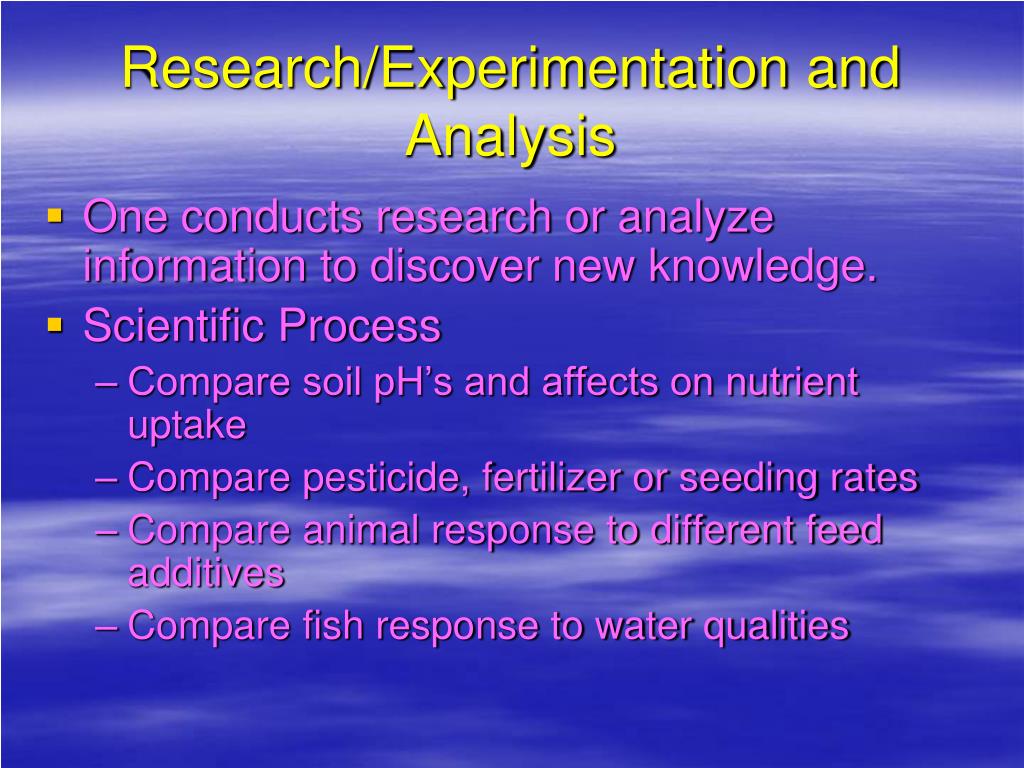 Research/Experimentation and Analysis

▪ One conducts research or analyze information to discover new knowledge.
▪ Scientific Process
– Compare soil pH’s and affects on nutrient uptake
– Compare pesticide, fertilizer or seeding rates
– Compare animal response to different feed additives
– Compare fish response to water qualities